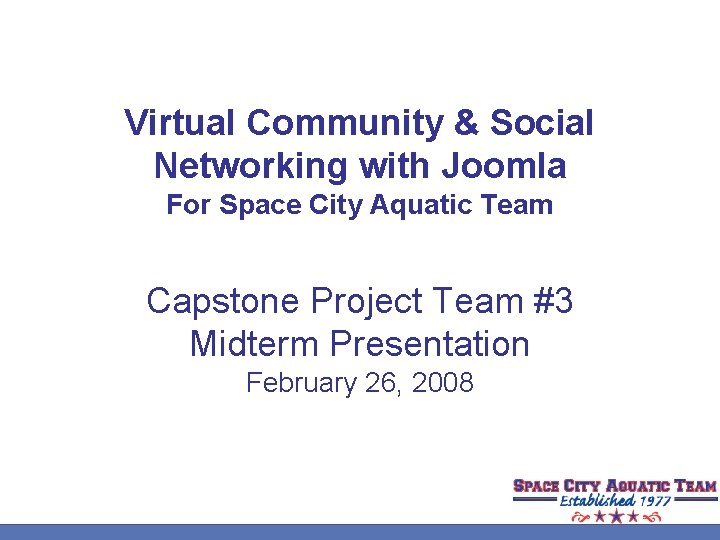 Virtual Community & Social Networking with Joomla
For Space City Aquatic Team

Capstone Project Team #3
Midterm Presentation
February 26, 2008

SPACE CITY AQUATIC TEAM
Established 1977